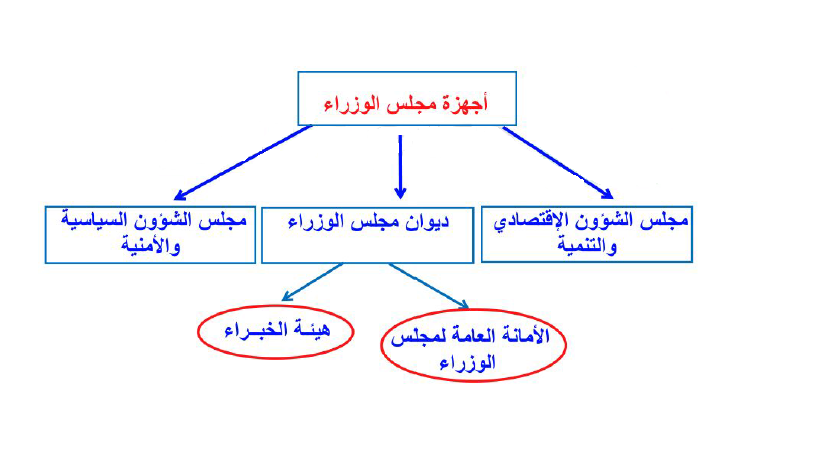 أجهزة مجلس الوزراء

مجلس الشؤون الإقتصادي والتنمية

ديوان مجلس الوزراء

مجلس الشؤون السياسية والأمنية

الأمانة العامة لمجلس الوزراء

هيئـة الخبـراء